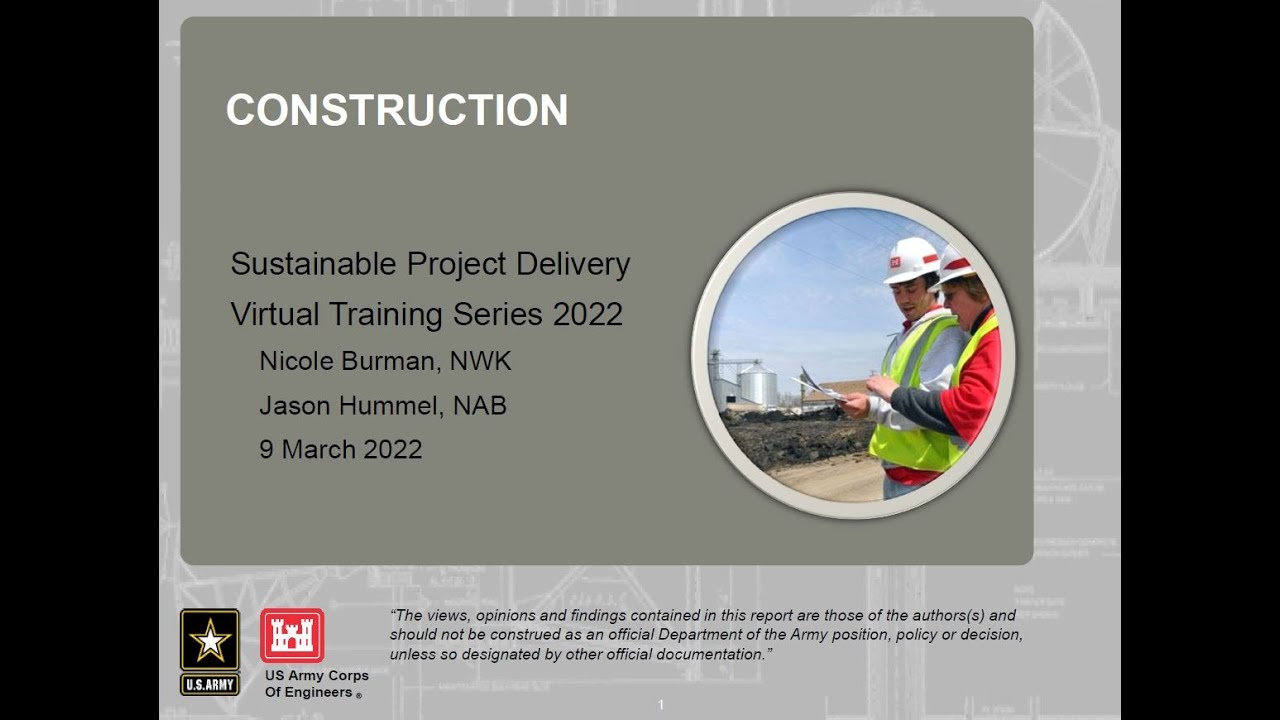 CONSTRUCTION

Sustainable Project Delivery

Virtual Training Series 2022

Nicole Burman, NWK

Jason Hummel, NAB

9 March 2022

U.S.ARMY

US Army Corps Of Engineers ®

"The views, opinions and findings contained in this report are those of the authors(s) and should not be construed as an official Department of the Army position, policy or decision, unless so designated by other official documentation."

1